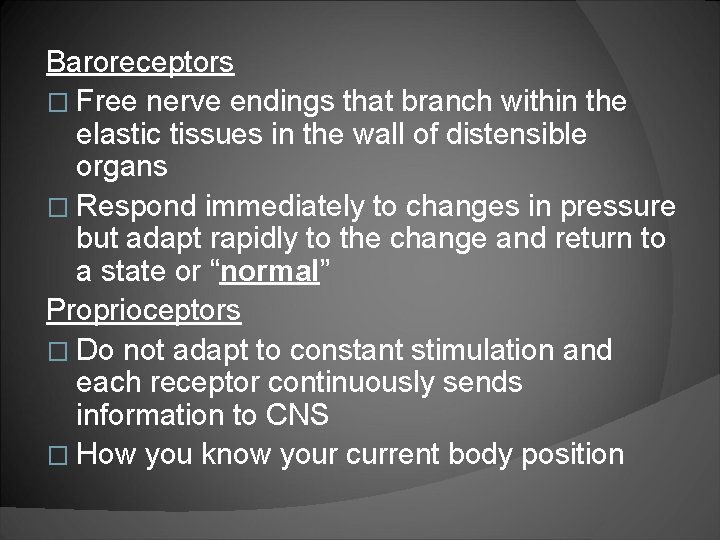 Baroreceptors

□ Free nerve endings that branch within the elastic tissues in the wall of distensible organs

□ Respond immediately to changes in pressure but adapt rapidly to the change and return to a state or “normal”

Proprioceptors

□ Do not adapt to constant stimulation and each receptor continuously sends information to CNS

□ How you know your current body position